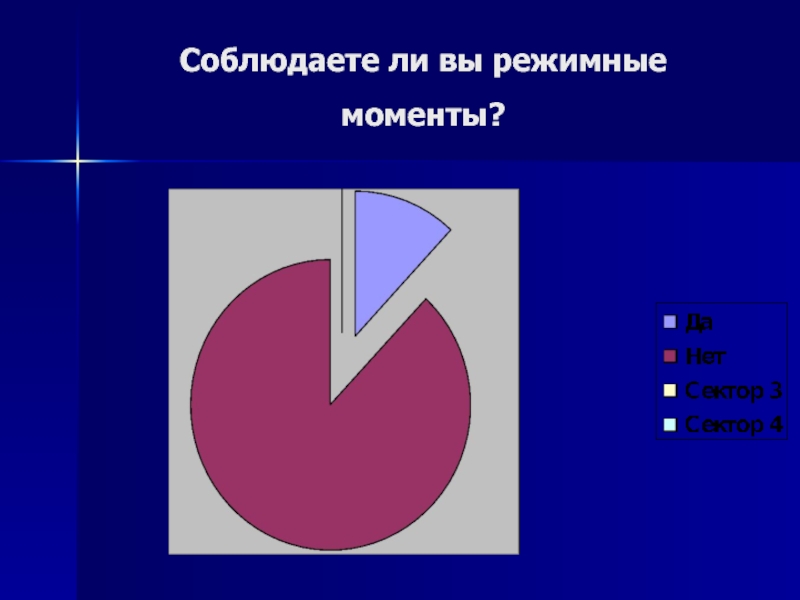 Соблюдаете ли вы режимные моменты?

Да
Нет
Сектор 3
Сектор 4